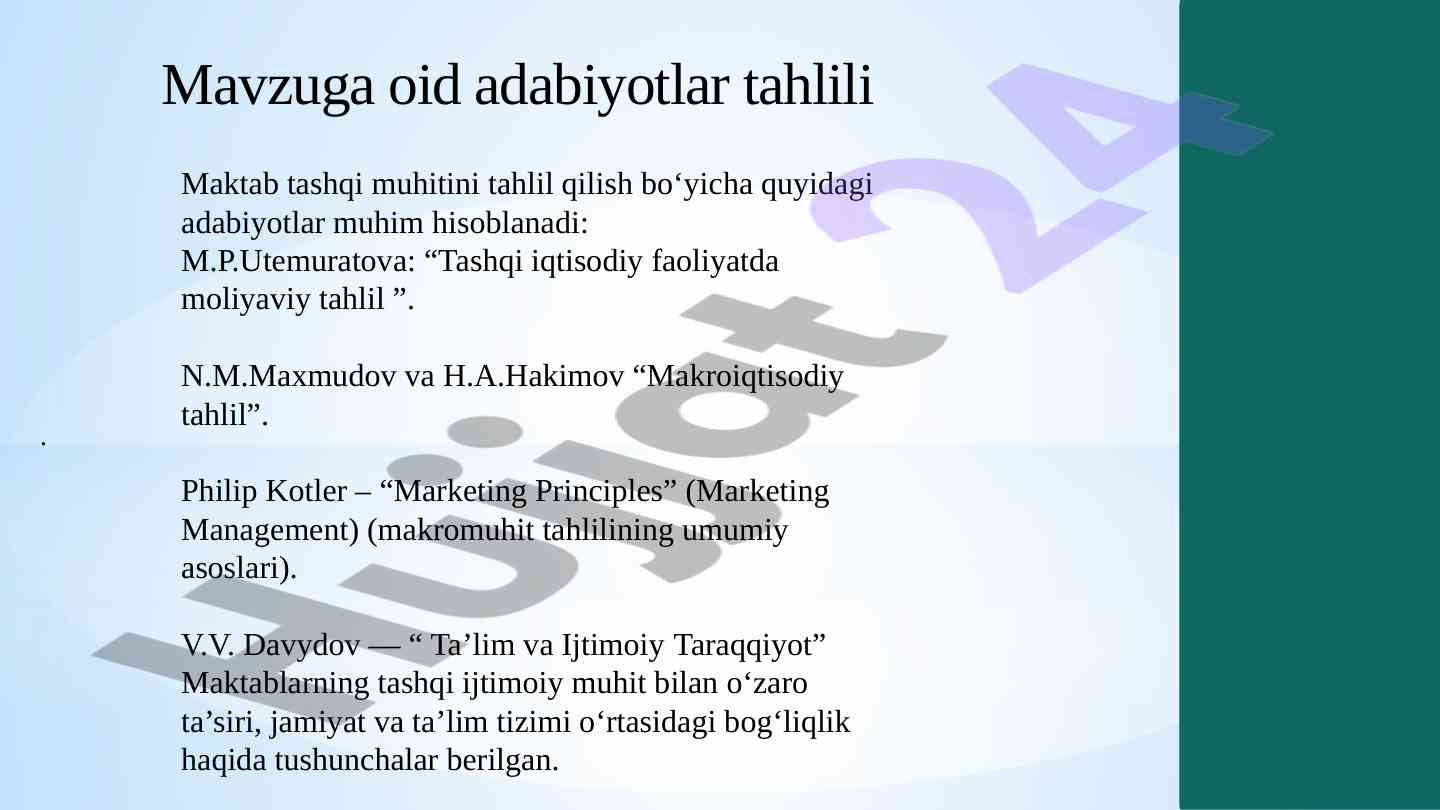 Mavzuga oid adabiyotlar tahlili

Maktab tashqi muhitini tahlil qilish bo‘yicha quyidagi adabiyotlar muhim hisoblanadi:
M.P.Utemuratova: “Tashqi iqtisodiy faoliyatda moliyaviy tahlil ”.

N.M.Maxmudov va H.A.Hakimov “Makroiqtisodiy tahlil”.

.

Philip Kotler – “Marketing Principles” (Marketing Management) (makromuhit tahlilining umumiy asoslari).

V.V. Davydov — “ Ta’lim va Ijtimoiy Taraqqiyot” Maktablarning tashqi ijtimoiy muhit bilan o‘zaro ta’siri, jamiyat va ta’lim tizimi o‘rtasidagi bog‘liqlik haqida tushunchalar berilgan.

Hujjat 24